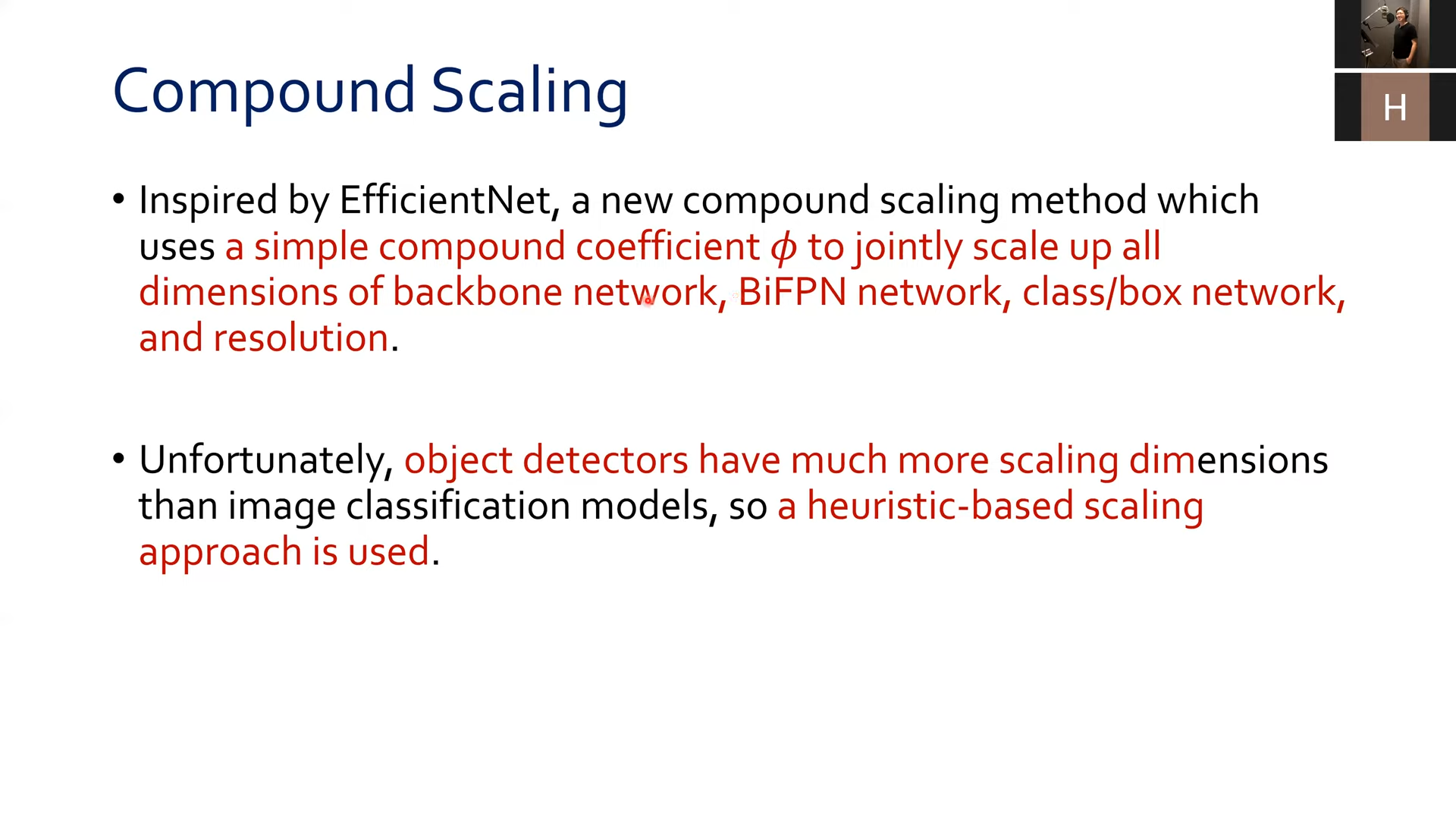 Compound Scaling

H

• Inspired by EfficientNet, a new compound scaling method which uses a simple compound coefficient $\phi$ to jointly scale up all dimensions of backbone network, BiFPN network, class/box network, and resolution.

• Unfortunately, object detectors have much more scaling dimensions than image classification models, so a heuristic-based scaling approach is used.